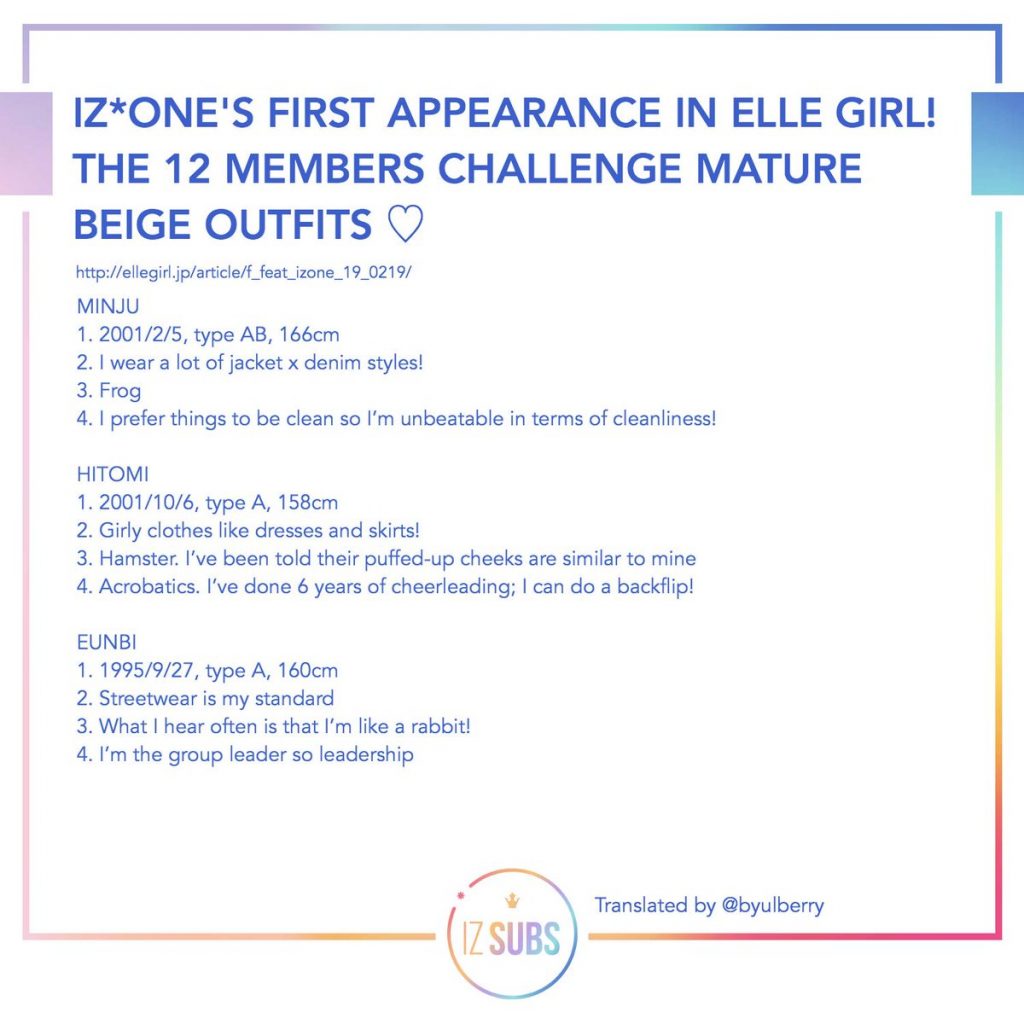 IZ*ONE'S FIRST APPEARANCE IN ELLE GIRL! THE 12 MEMBERS CHALLENGE MATURE BEIGE OUTFITS ♡

http://ellegirl.jp/article/f_feat_izone_19_0219/

MINJU
1. 2001/2/5, type AB, 166cm
2. I wear a lot of jacket x denim styles!
3. Frog
4. I prefer things to be clean so I'm unbeatable in terms of cleanliness!

HITOMI
1. 2001/10/6, type A, 158cm
2. Girly clothes like dresses and skirts!
3. Hamster. I've been told their puffed-up cheeks are similar to mine
4. Acrobatics. I've done 6 years of cheerleading; I can do a backflip!

EUNBI
1. 1995/9/27, type A, 160cm
2. Streetwear is my standard
3. What I hear often is that I'm like a rabbit!
4. I'm the group leader so leadership

IZ SUBS

Translated by @byulberry